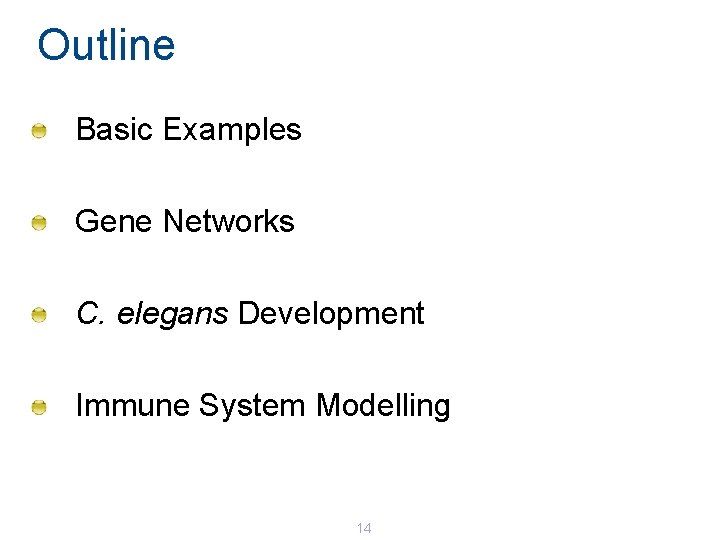 Outline

Basic Examples

Gene Networks

C. elegans Development

Immune System Modelling

14